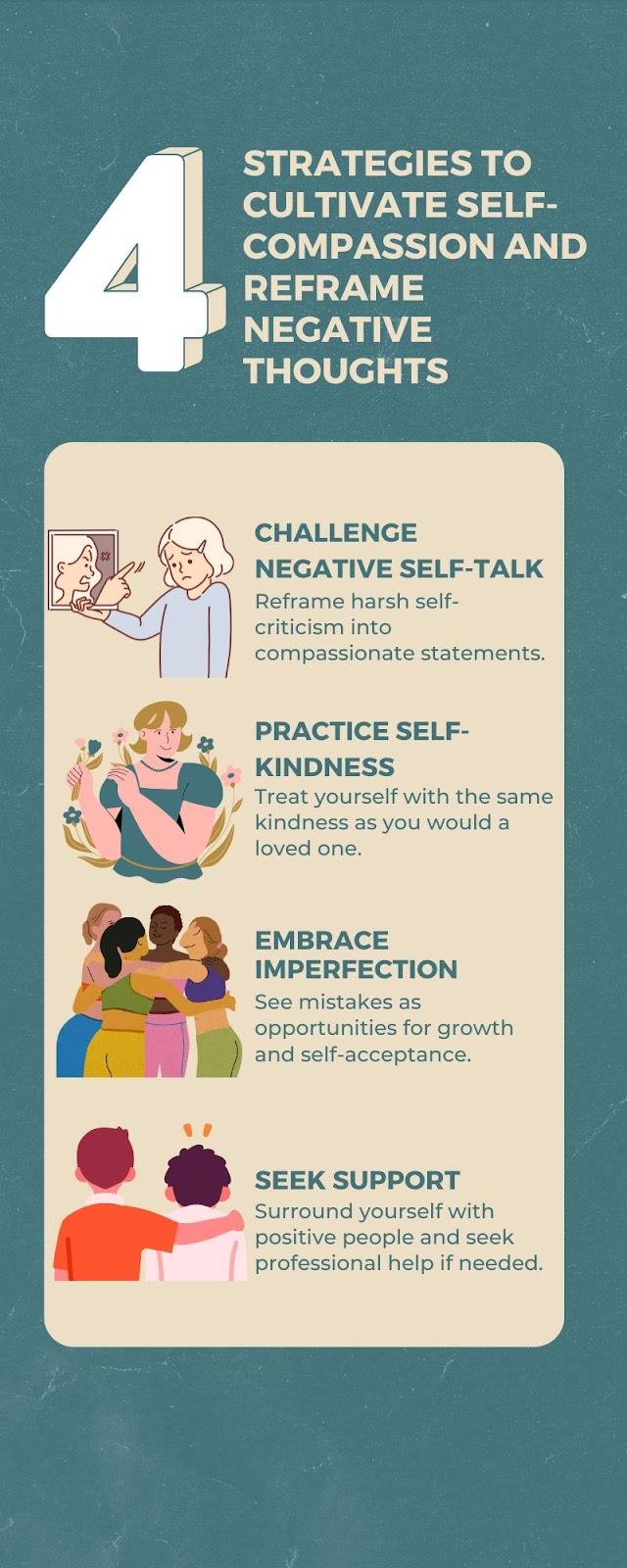 4

STRATEGIES TO CULTIVATE SELF-COMPASSION AND REFRAME NEGATIVE THOUGHTS

CHALLENGE NEGATIVE SELF-TALK
Reframe harsh self-criticism into compassionate statements.

PRACTICE SELF-KINDNESS
Treat yourself with the same kindness as you would a loved one.

EMBRACE IMPERFECTION
See mistakes as opportunities for growth and self-acceptance.

SEEK SUPPORT
Surround yourself with positive people and seek professional help if needed.